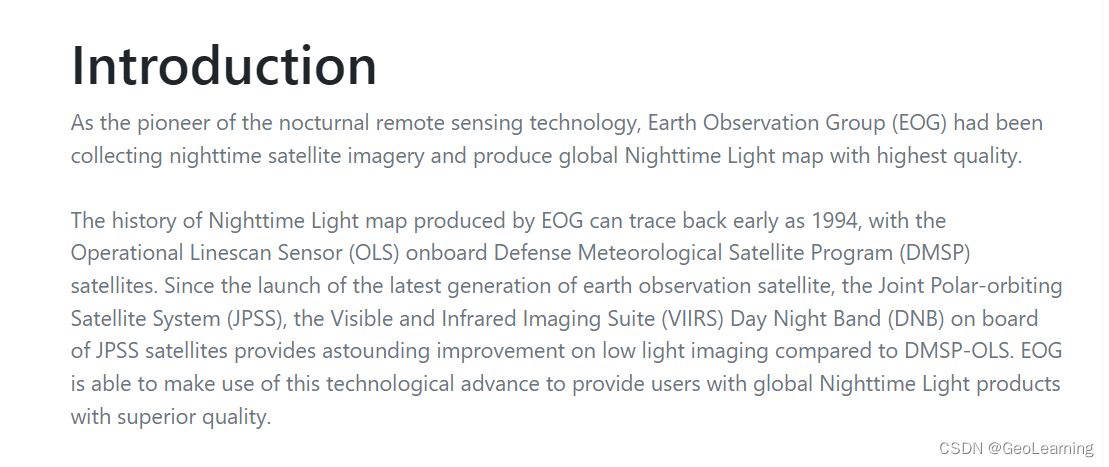 Introduction

As the pioneer of the nocturnal remote sensing technology, Earth Observation Group (EOG) had been collecting nighttime satellite imagery and produce global Nighttime Light map with highest quality.

The history of Nighttime Light map produced by EOG can trace back early as 1994, with the Operational Linescan Sensor (OLS) onboard Defense Meteorological Satellite Program (DMSP) satellites. Since the launch of the latest generation of earth observation satellite, the Joint Polar-orbiting Satellite System (JPSS), the Visible and Infrared Imaging Suite (VIIRS) Day Night Band (DNB) on board of JPSS satellites provides astounding improvement on low light imaging compared to DMSP-OLS. EOG is able to make use of this technological advance to provide users with global Nighttime Light products with superior quality.

CSDN @GeoLearning